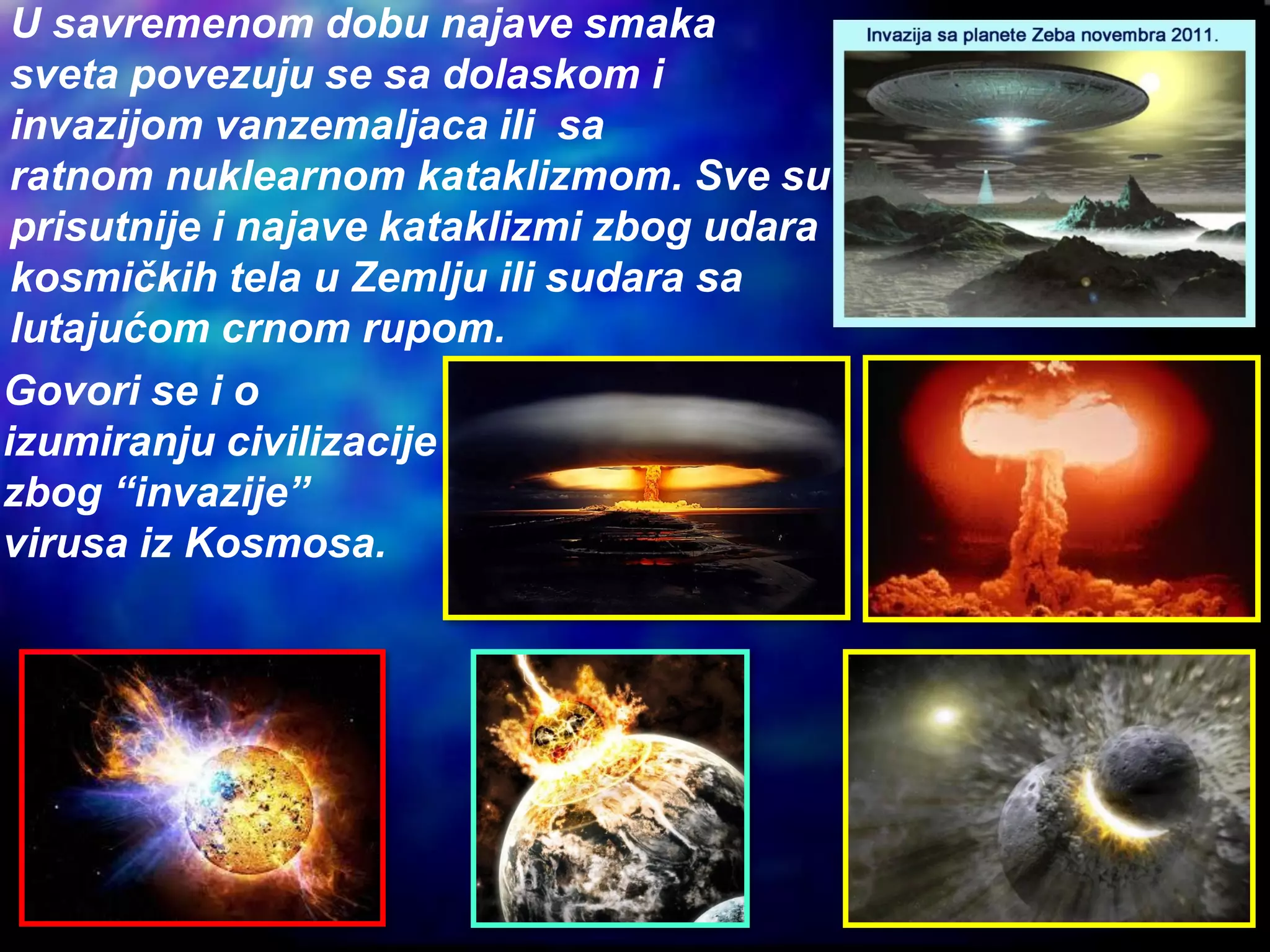 U savremenom dobu najave smaka sveta povezuju se sa dolaskom i invazijom vanzemaljaca ili sa ratnom nuklearnom kataklizmom. Sve su prisutnije i najave kataklizmi zbog udara kosmičkih tela u Zemlju ili sudara sa lutajućom crnom rupom.

Invazija sa planete Zeba novembra 2011.

Govori se i o izumiranju civilizacije zbog “invazije” virusa iz Kosmosa.